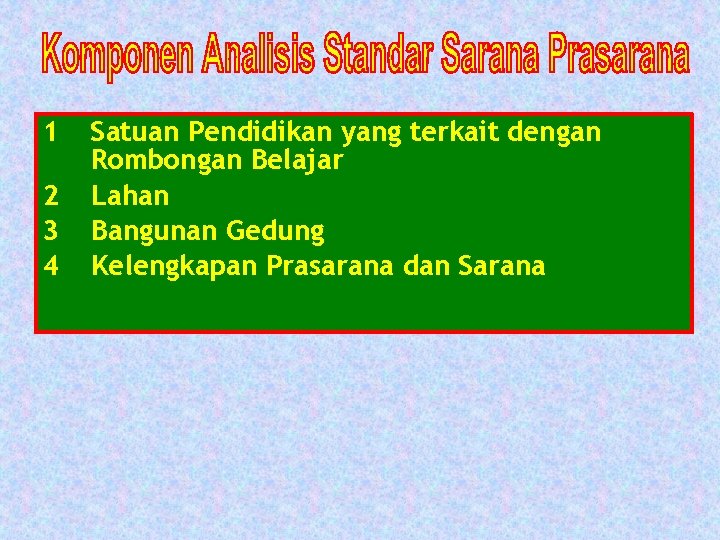 Komponen Analisis Standar Sarana Prasarana

1 Satuan Pendidikan yang terkait dengan Rombongan Belajar
2 Lahan
3 Bangunan Gedung
4 Kelengkapan Prasarana dan Sarana